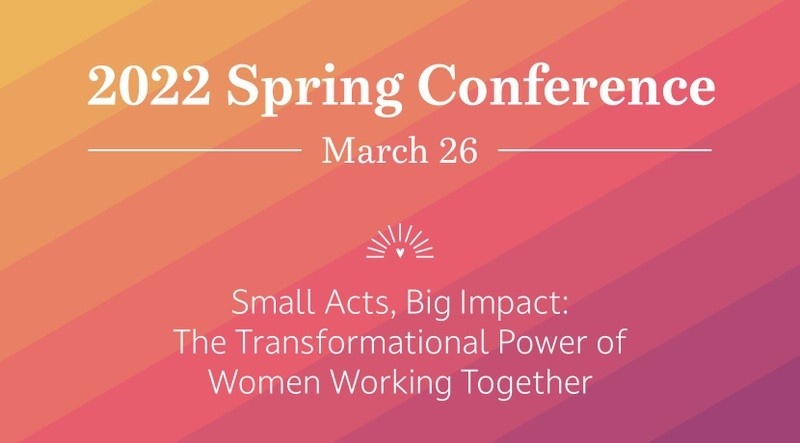 2022 Spring Conference

March 26

Small Acts, Big Impact:
The Transformational Power of
Women Working Together